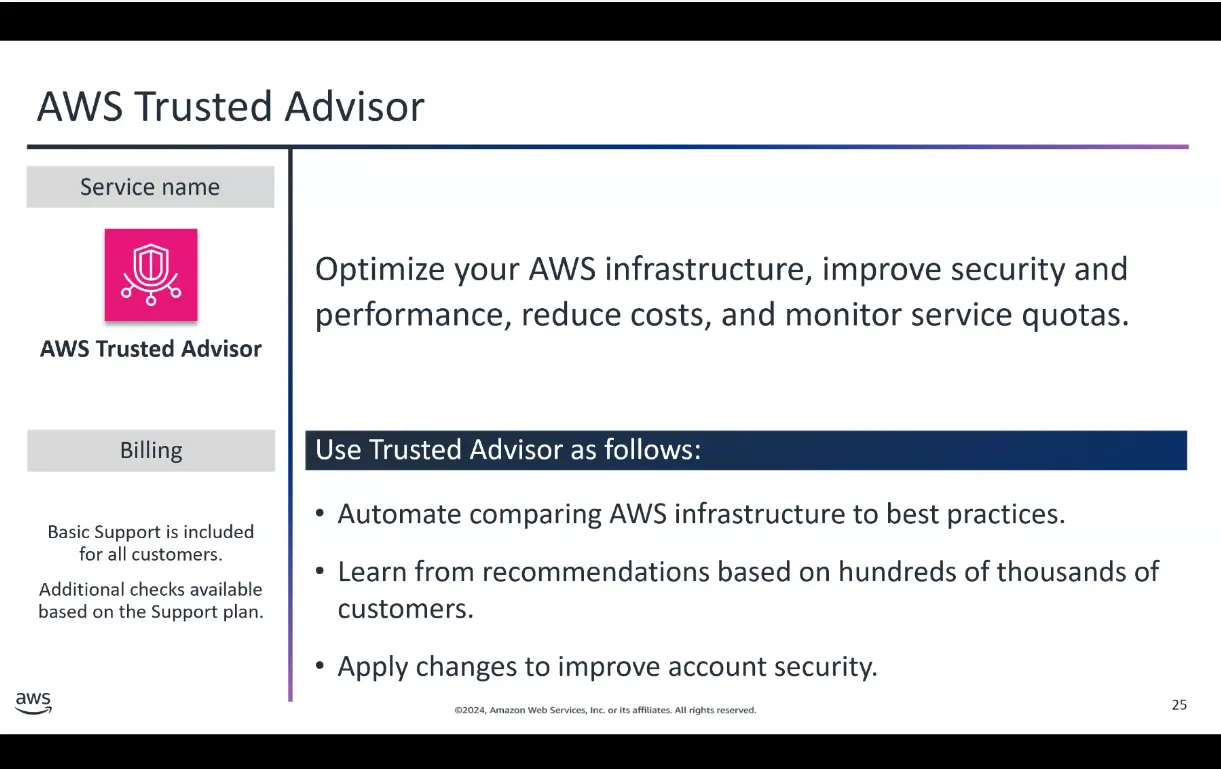 AWS Trusted Advisor

Service name

AWS Trusted Advisor

Billing

Basic Support is included for all customers.

Additional checks available based on the Support plan.

Optimize your AWS infrastructure, improve security and performance, reduce costs, and monitor service quotas.

Use Trusted Advisor as follows:

• Automate comparing AWS infrastructure to best practices.

• Learn from recommendations based on hundreds of thousands of customers.

• Apply changes to improve account security.

aws

©2024, Amazon Web Services, Inc. or its affiliates. All rights reserved.

25